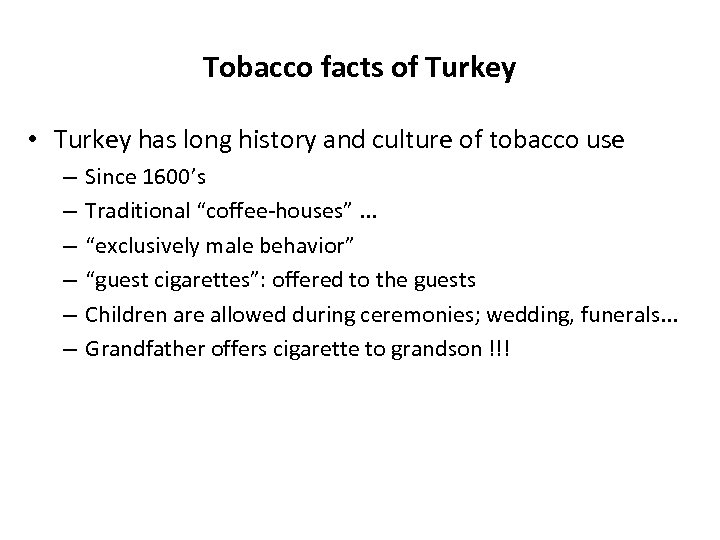 Tobacco facts of Turkey

• Turkey has long history and culture of tobacco use
– Since 1600’s
– Traditional “coffee-houses” ...
– “exclusively male behavior”
– “guest cigarettes”: offered to the guests
– Children are allowed during ceremonies; wedding, funerals...
– Grandfather offers cigarette to grandson !!!